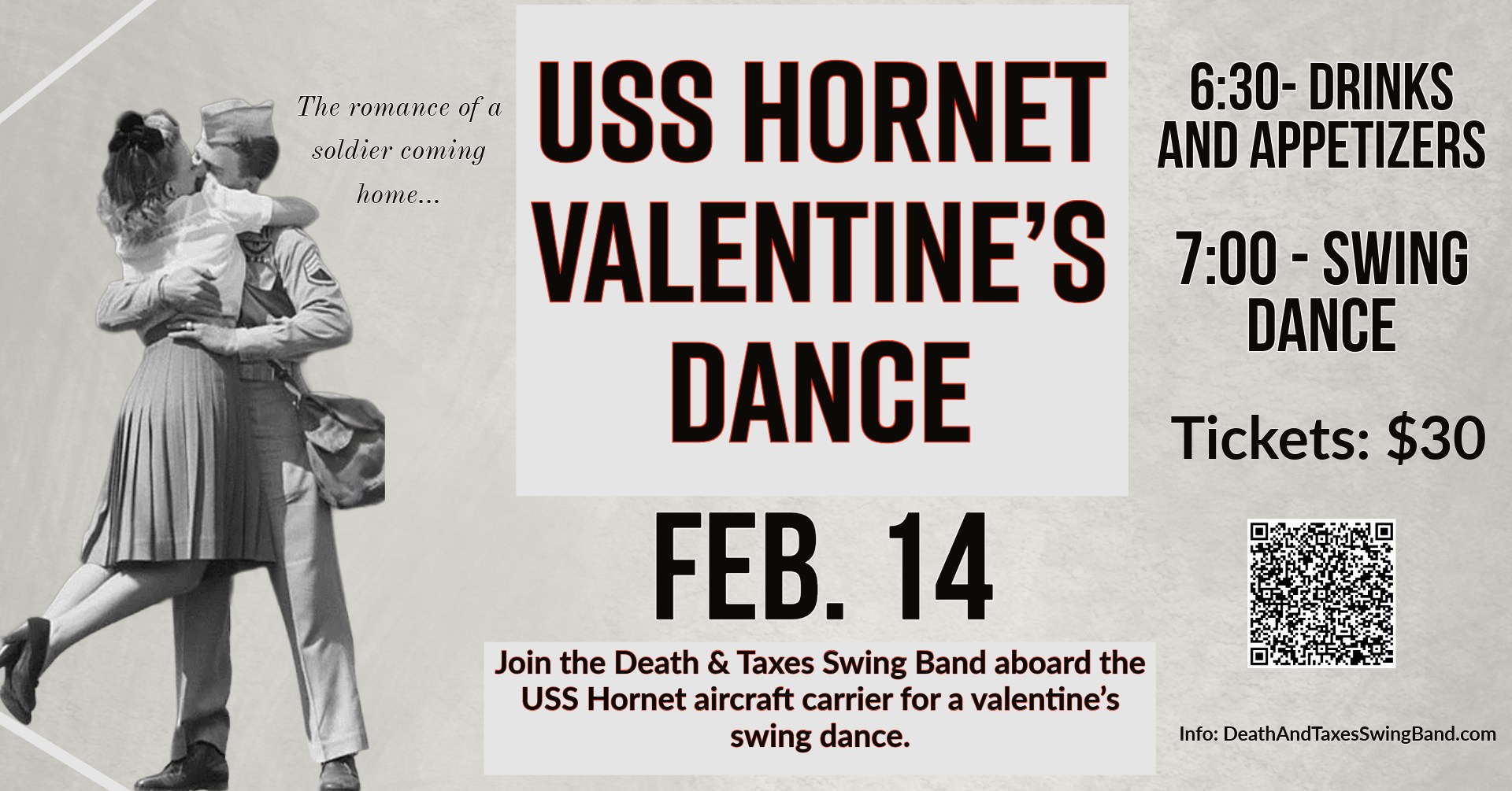 The romance of a soldier coming home...

USS HORNET VALENTINE'S DANCE

FEB. 14

Join the Death & Taxes Swing Band aboard the USS Hornet aircraft carrier for a valentine's swing dance.

6:30- DRINKS AND APPETIZERS

7:00 - SWING DANCE

Tickets: $30

Info: DeathAndTaxesSwingBand.com